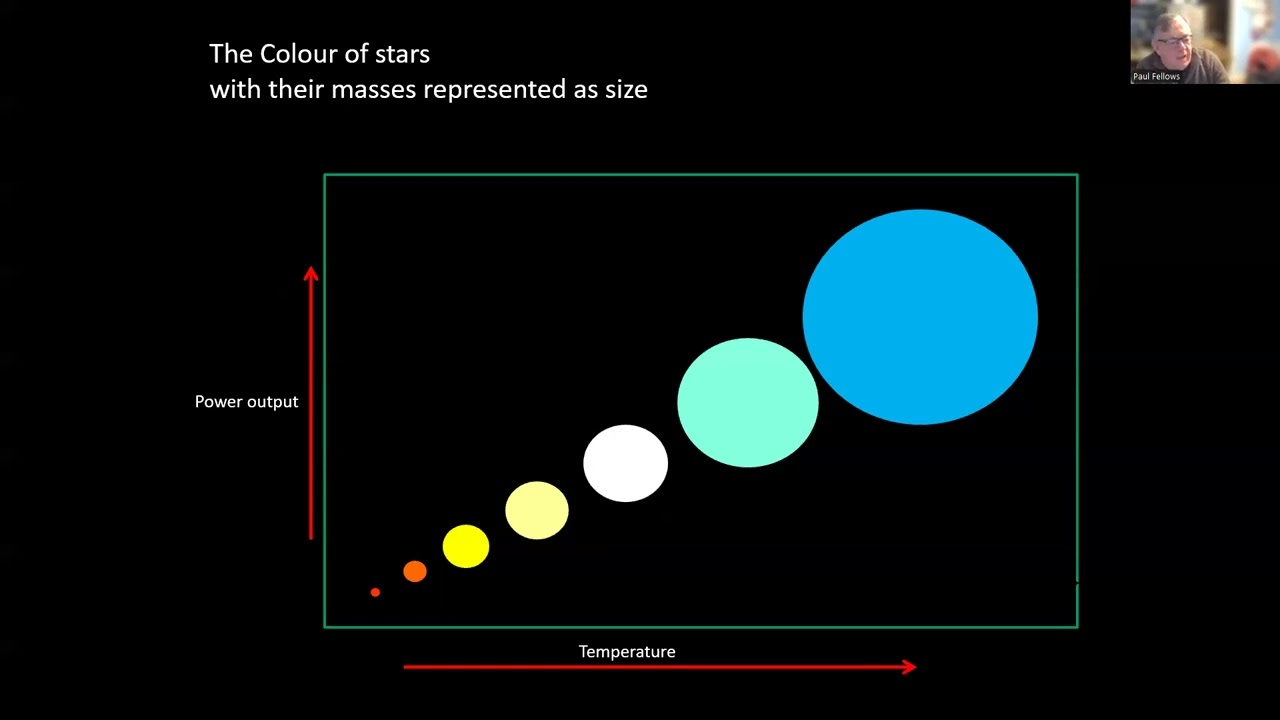 The Colour of stars
with their masses represented as size

Paul Fellows

Power output

Temperature